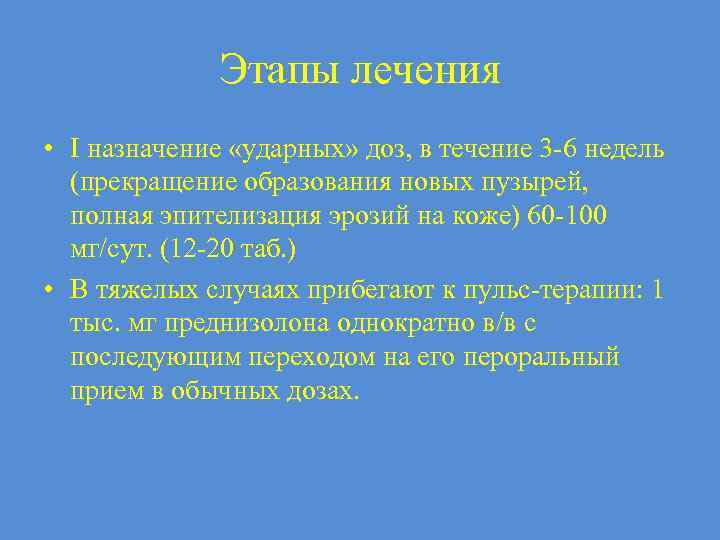 Этапы лечения

• I назначение «ударных» доз, в течение 3-6 недель (прекращение образования новых пузырей, полная эпителизация эрозий на коже) 60-100 мг/сут. (12-20 таб.)

• В тяжелых случаях прибегают к пульс-терапии: 1 тыс. мг преднизолона однократно в/в с последующим переходом на его пероральный прием в обычных дозах.